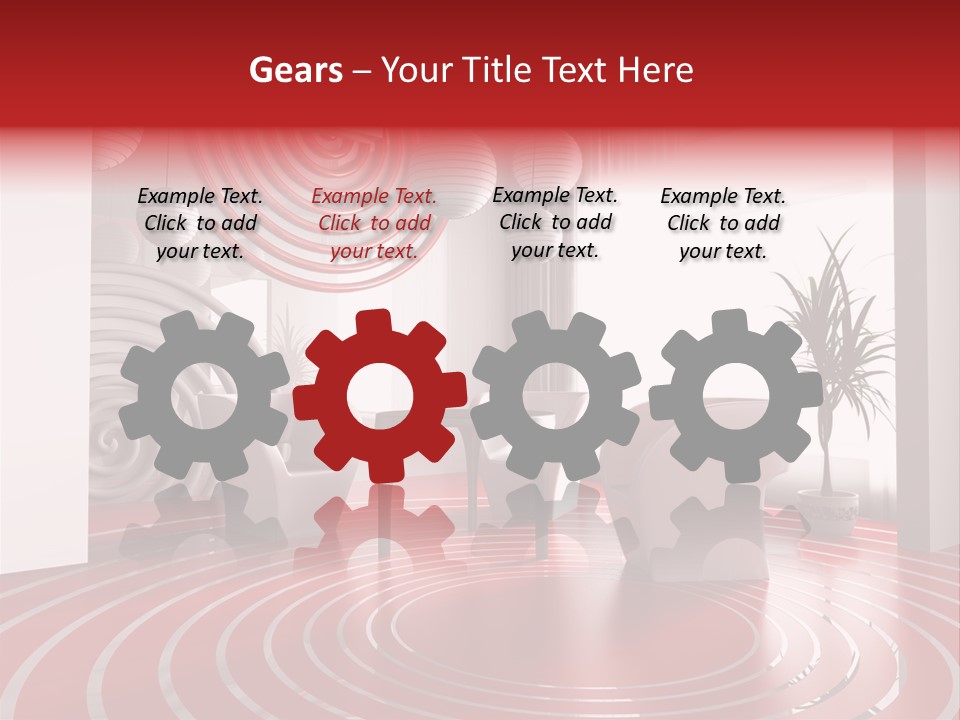 Gears – Your Title Text Here

Example Text. Click to add your text.

Example Text. Click to add your text.

Example Text. Click to add your text.

Example Text. Click to add your text.